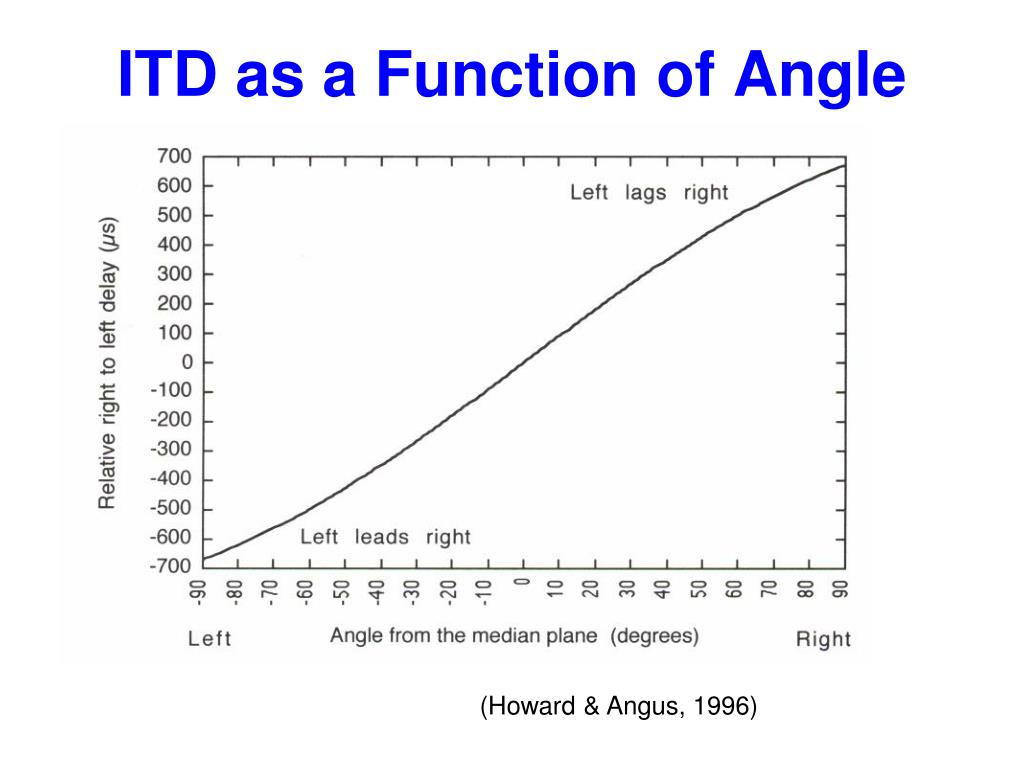 ITD as a Function of Angle

Relative right to left delay ($\mu s$)

700
600
500
400
300
200
100
0
-100
-200
-300
-400
-500
-600
-700

Left lags right

Left leads right

-90 -80 -70 -60 -50 -40 -30 -20 -10 0 10 20 30 40 50 60 70 80 90

Left Angle from the median plane (degrees) Right

(Howard & Angus, 1996)